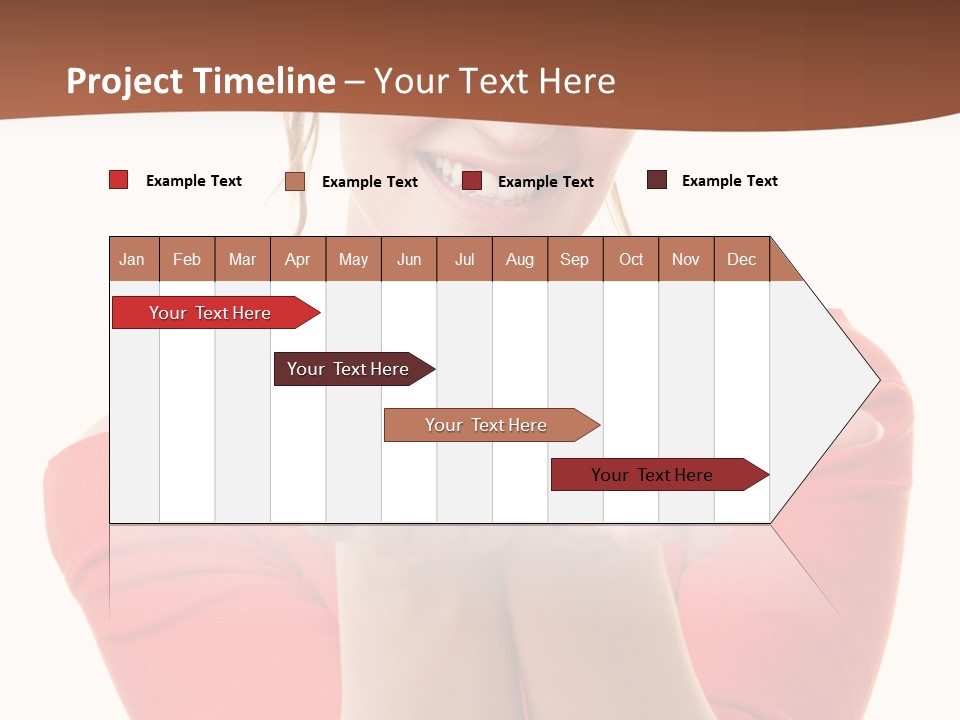 Project Timeline – Your Text Here

Example Text Example Text Example Text Example Text

| Jan | Feb | Mar | Apr | May | Jun | Jul | Aug | Sep | Oct | Nov | Dec |
|---|---|---|---|---|---|---|---|---|---|---|---|

Your Text Here

Your Text Here

Your Text Here

Your Text Here